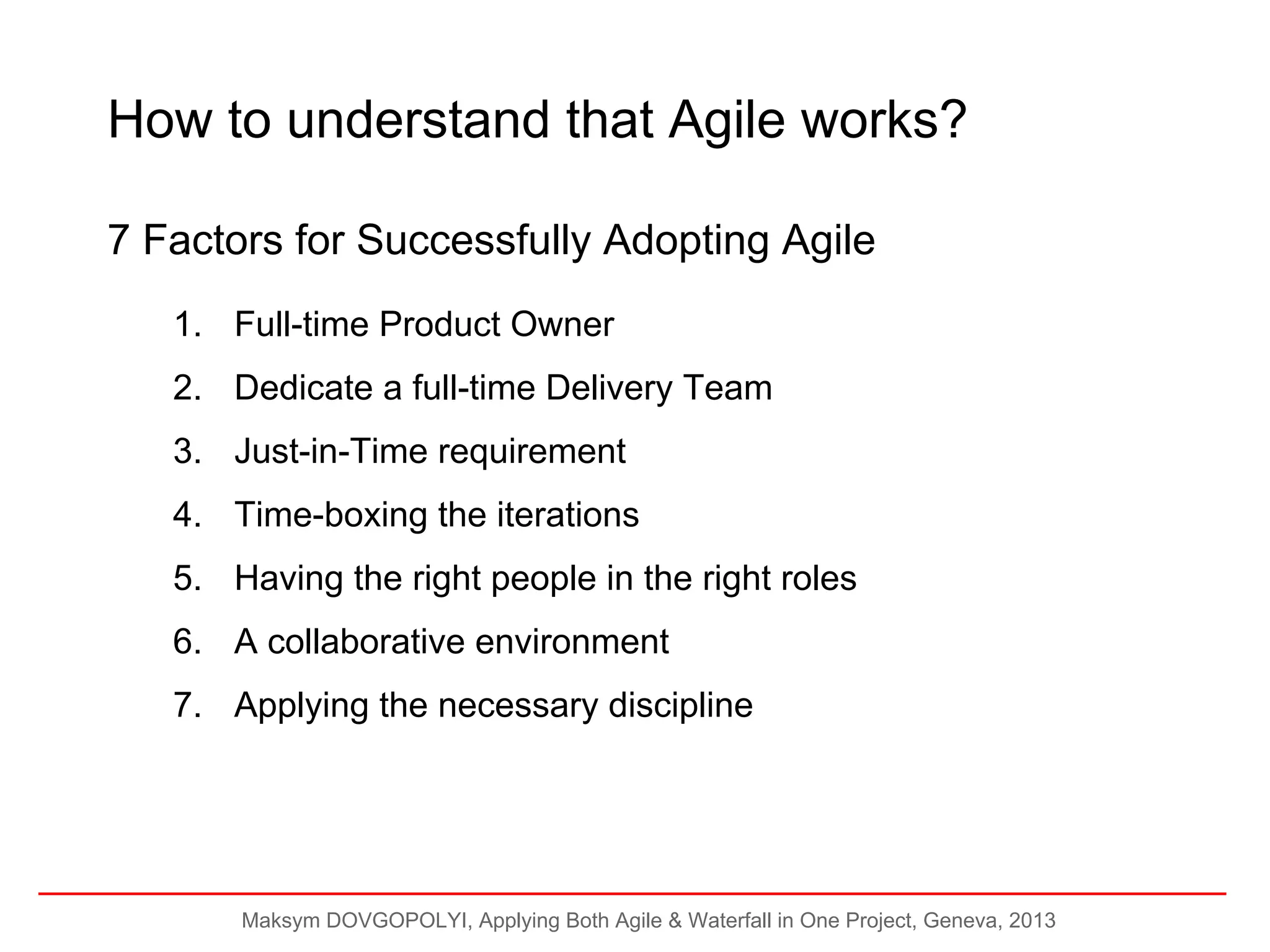 How to understand that Agile works?

7 Factors for Successfully Adopting Agile

1. Full-time Product Owner
2. Dedicate a full-time Delivery Team
3. Just-in-Time requirement
4. Time-boxing the iterations
5. Having the right people in the right roles
6. A collaborative environment
7. Applying the necessary discipline

Maksym DOVGOPOLYI, Applying Both Agile & Waterfall in One Project, Geneva, 2013